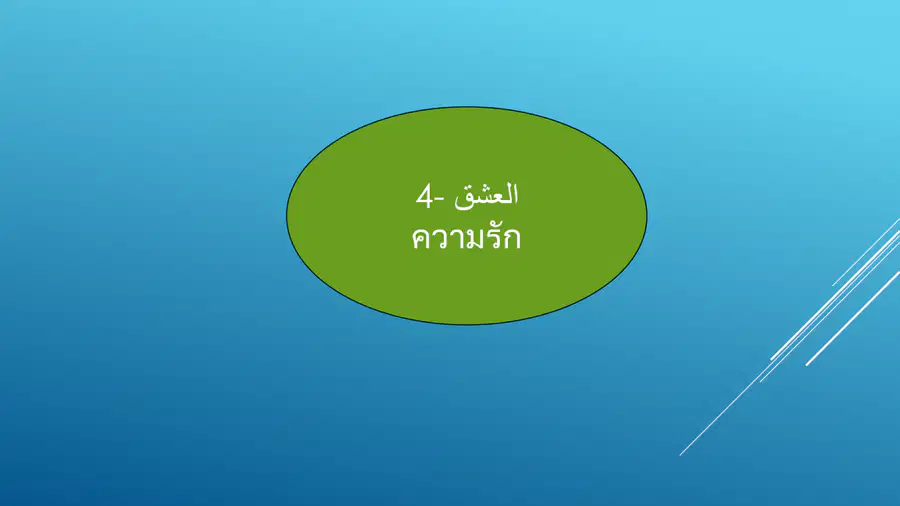 4- العشق
ความรัก